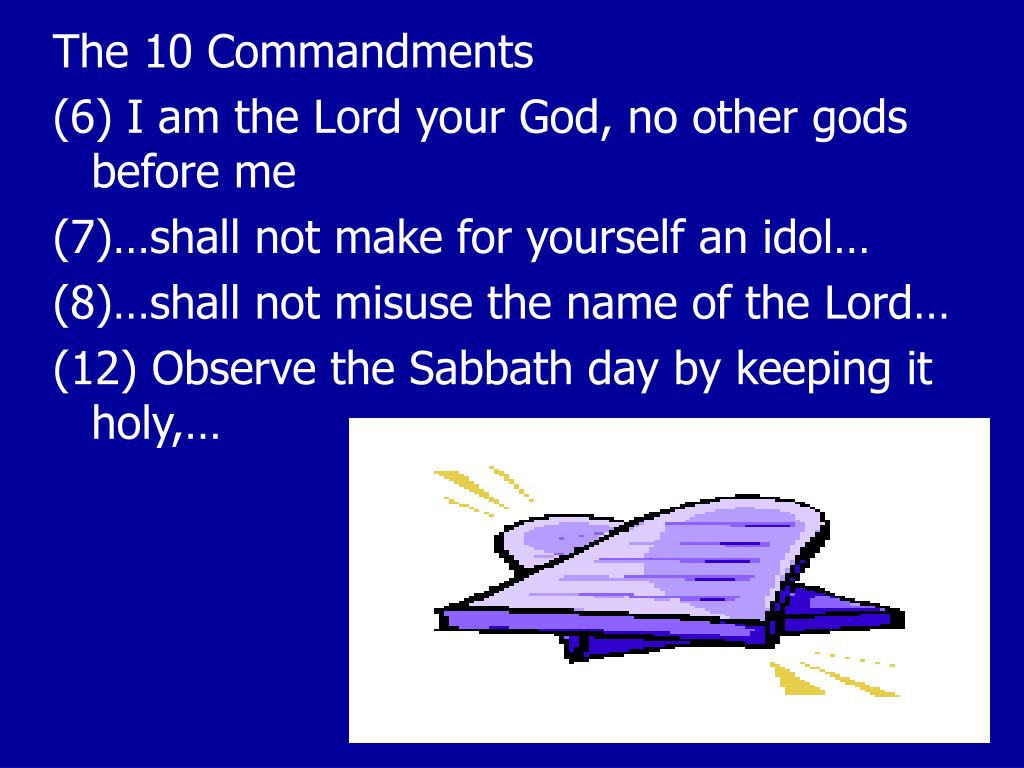 The 10 Commandments

(6) I am the Lord your God, no other gods before me

(7)…shall not make for yourself an idol…

(8)…shall not misuse the name of the Lord…

(12) Observe the Sabbath day by keeping it holy,…